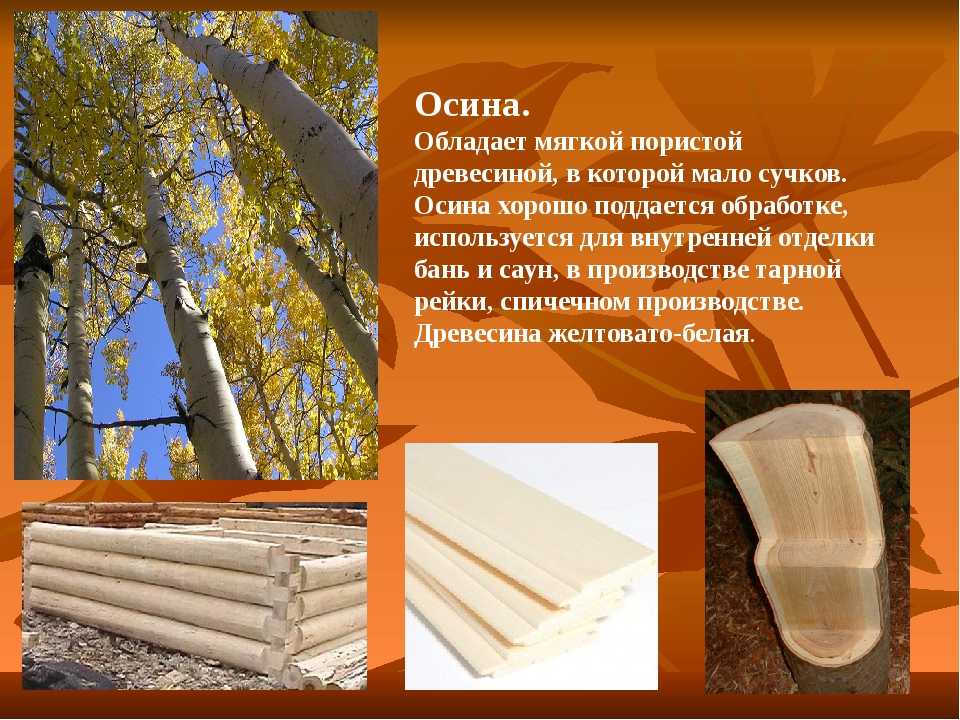 Осина.
Обладает мягкой пористой древесиной, в которой мало сучков. Осина хорошо поддается обработке, используется для внутренней отделки бань и саун, в производстве тарной рейки, спичечном производстве. Древесина желтовато-белая.